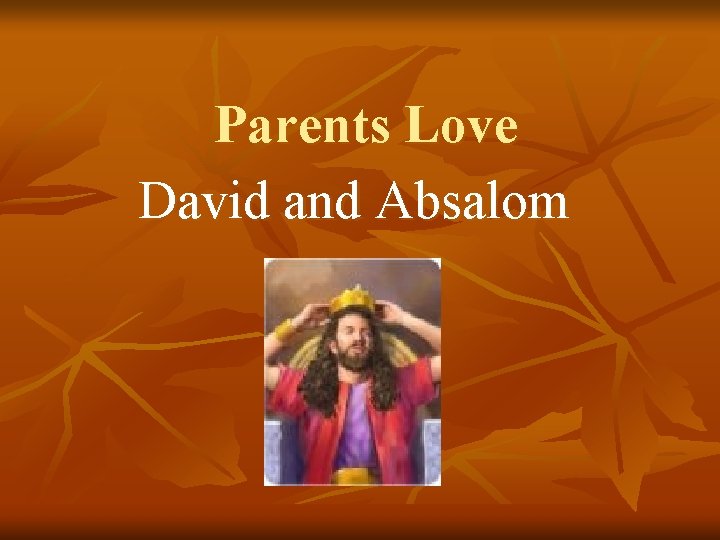 Parents Love

David and Absalom